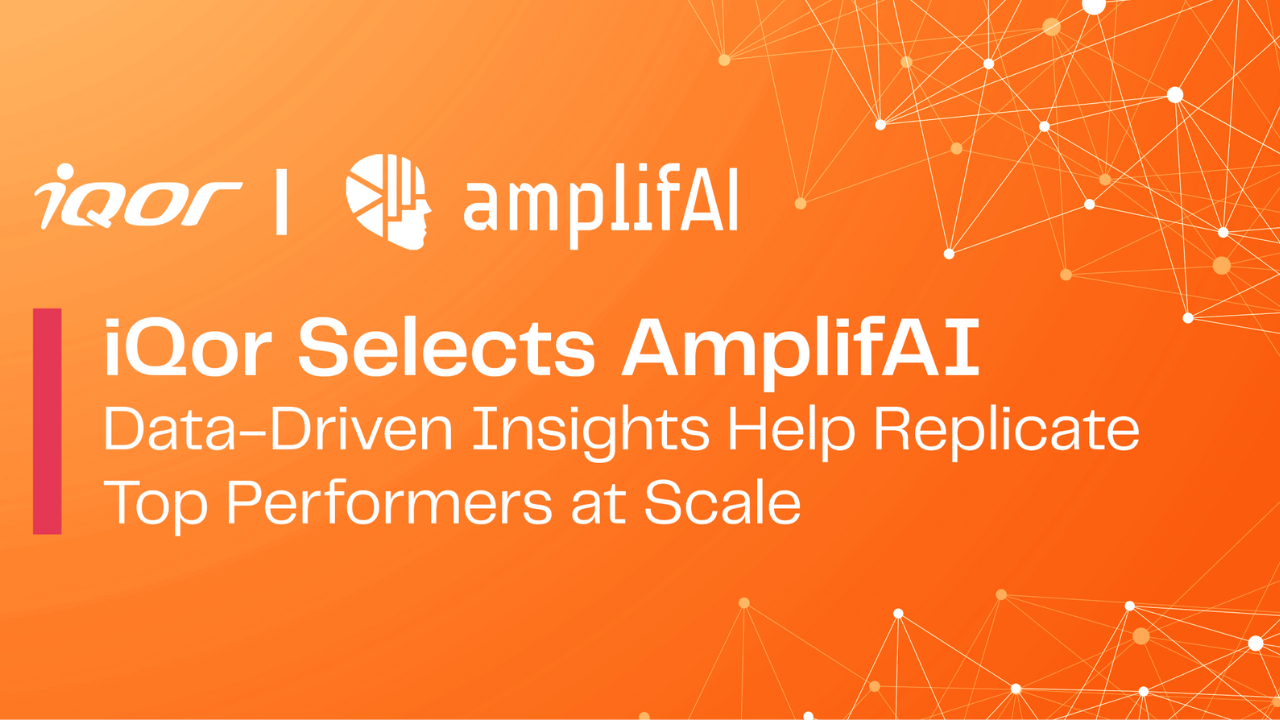 iQor | amplifAI

iQor Selects AmplifAI
Data-Driven Insights Help Replicate Top Performers at Scale